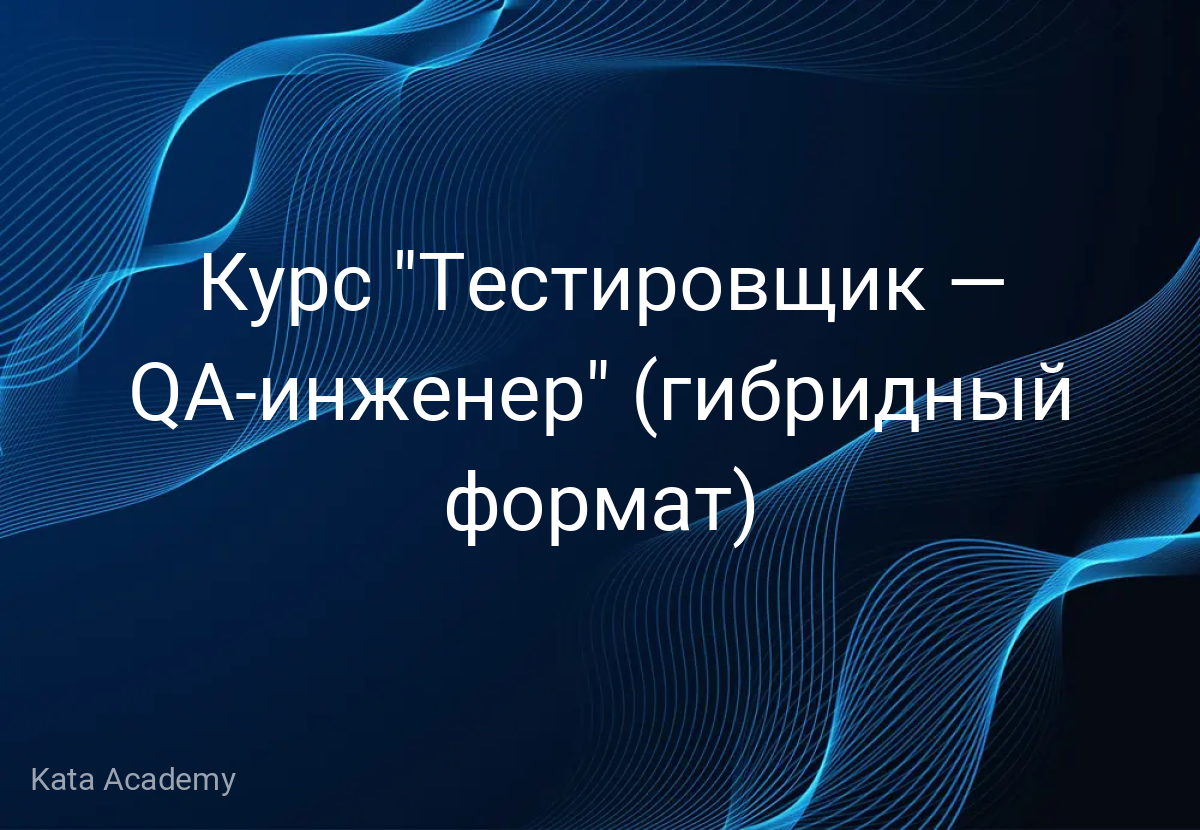 Курс "Тестировщик — QA-инженер" (гибридный формат)

Kata Academy